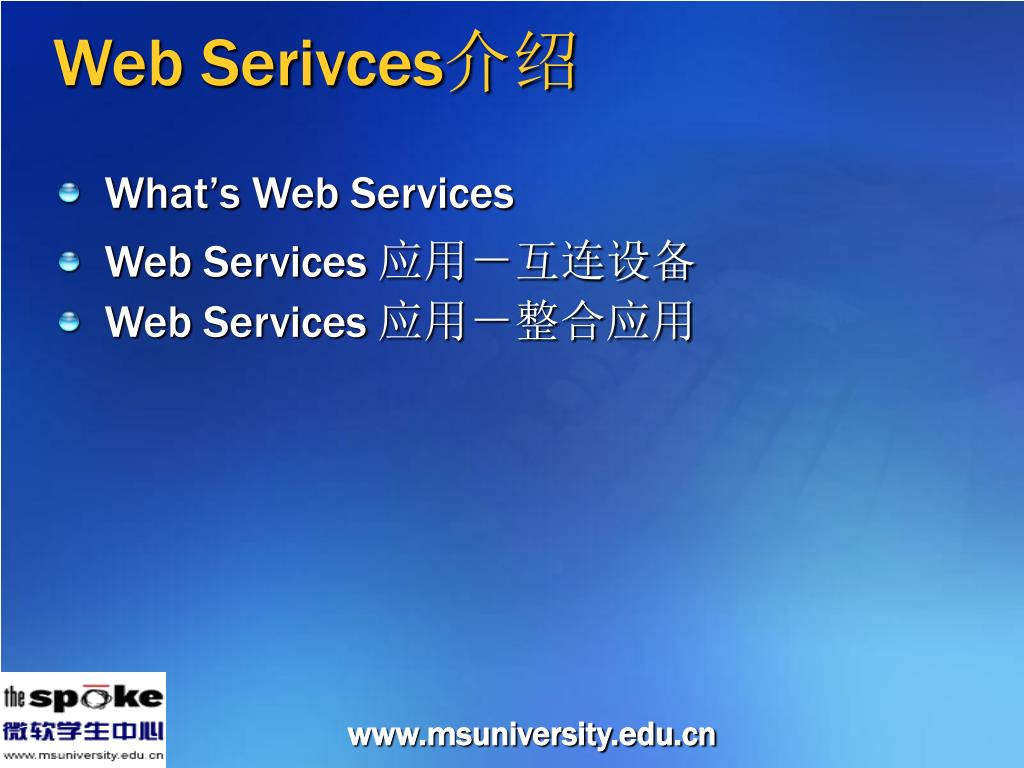 Web Serivces介绍

What’s Web Services

Web Services 应用－互连设备

Web Services 应用－整合应用

the spoke
微软学生中心
www.msuniversity.edu.cn

www.msuniversity.edu.cn